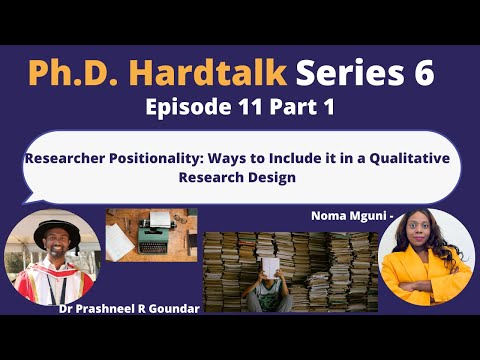 Ph.D. Hardtalk Series 6
Episode 11 Part 1

Researcher Positionality: Ways to Include it in a Qualitative Research Design

Noma Mguni -

Dr Prashneel R Goundar